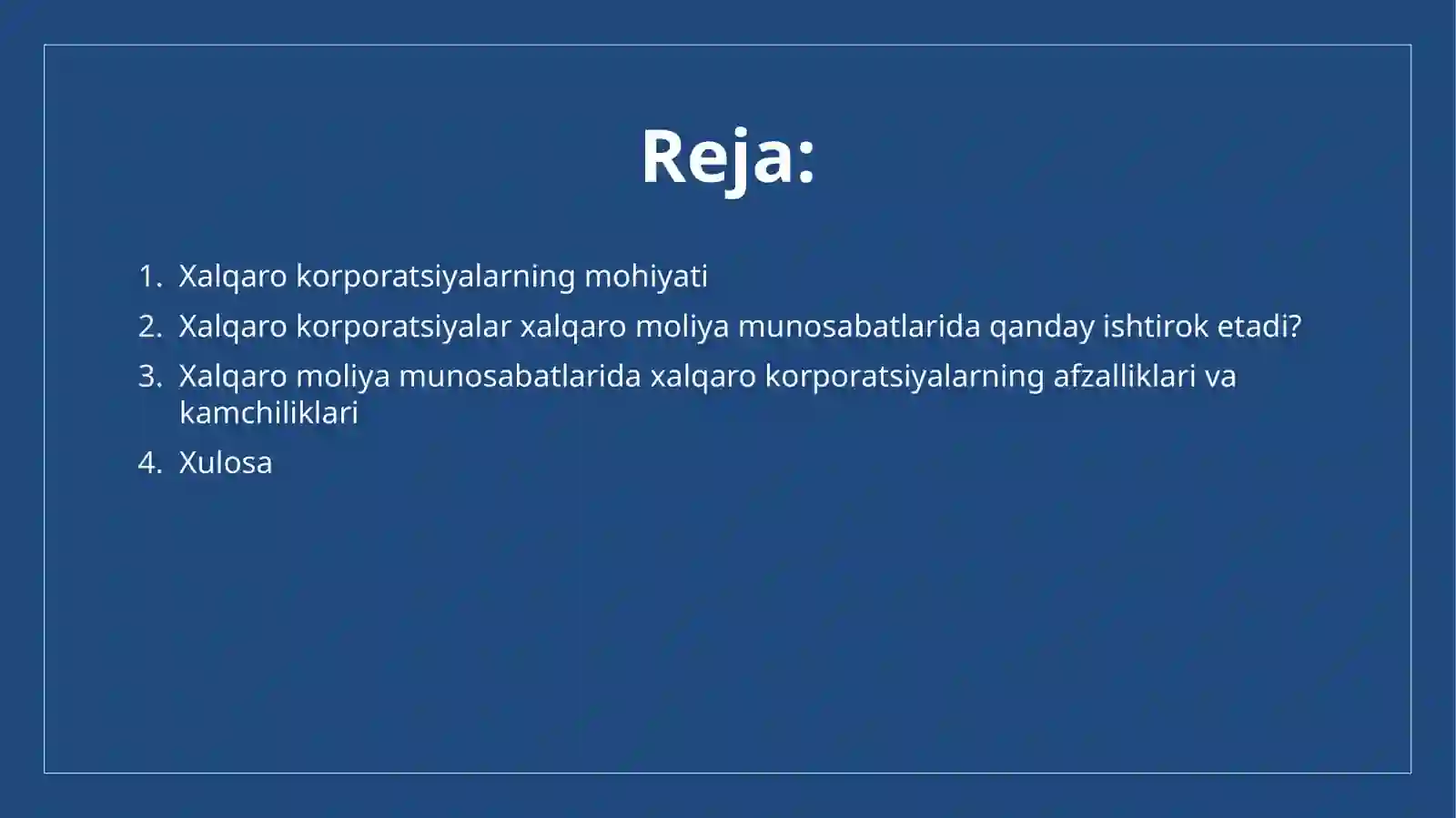 Reja:

1. Xalqaro korporatsiyalarning mohiyati
2. Xalqaro korporatsiyalar xalqaro moliya munosabatlarida qanday ishtirok etadi?
3. Xalqaro moliya munosabatlarida xalqaro korporatsiyalarning afzalliklari va kamchiliklari
4. Xulosa